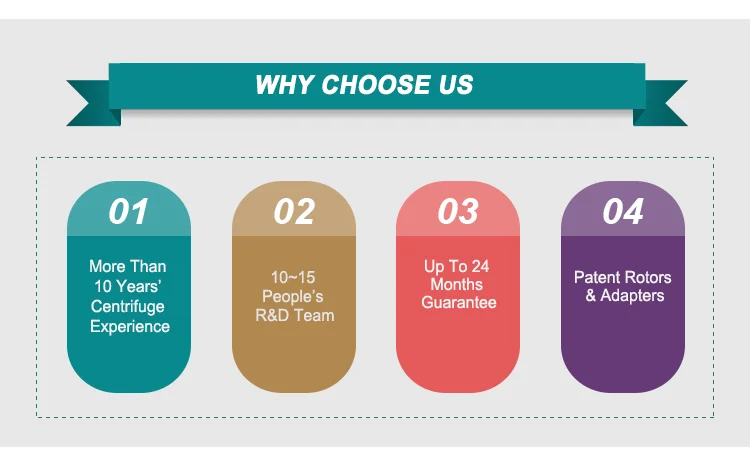 WHY CHOOSE US

01

More Than 10 Years' Centrifuge Experience

02

10~15 People's R&D Team

03

Up To 24 Months Guarantee

04

Patent Rotors & Adapters